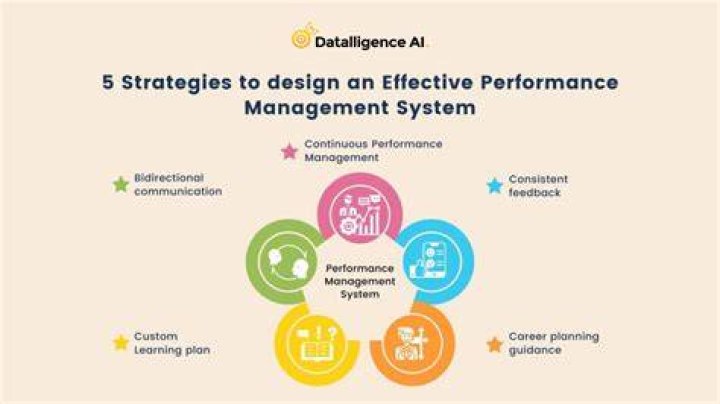 Datalligence AI

5 Strategies to design an Effective Performance Management System

Continuous Performance Management

Bidirectional communication

Consistent feedback

Performance Management System

Custom Learning plan

Career planning guidance